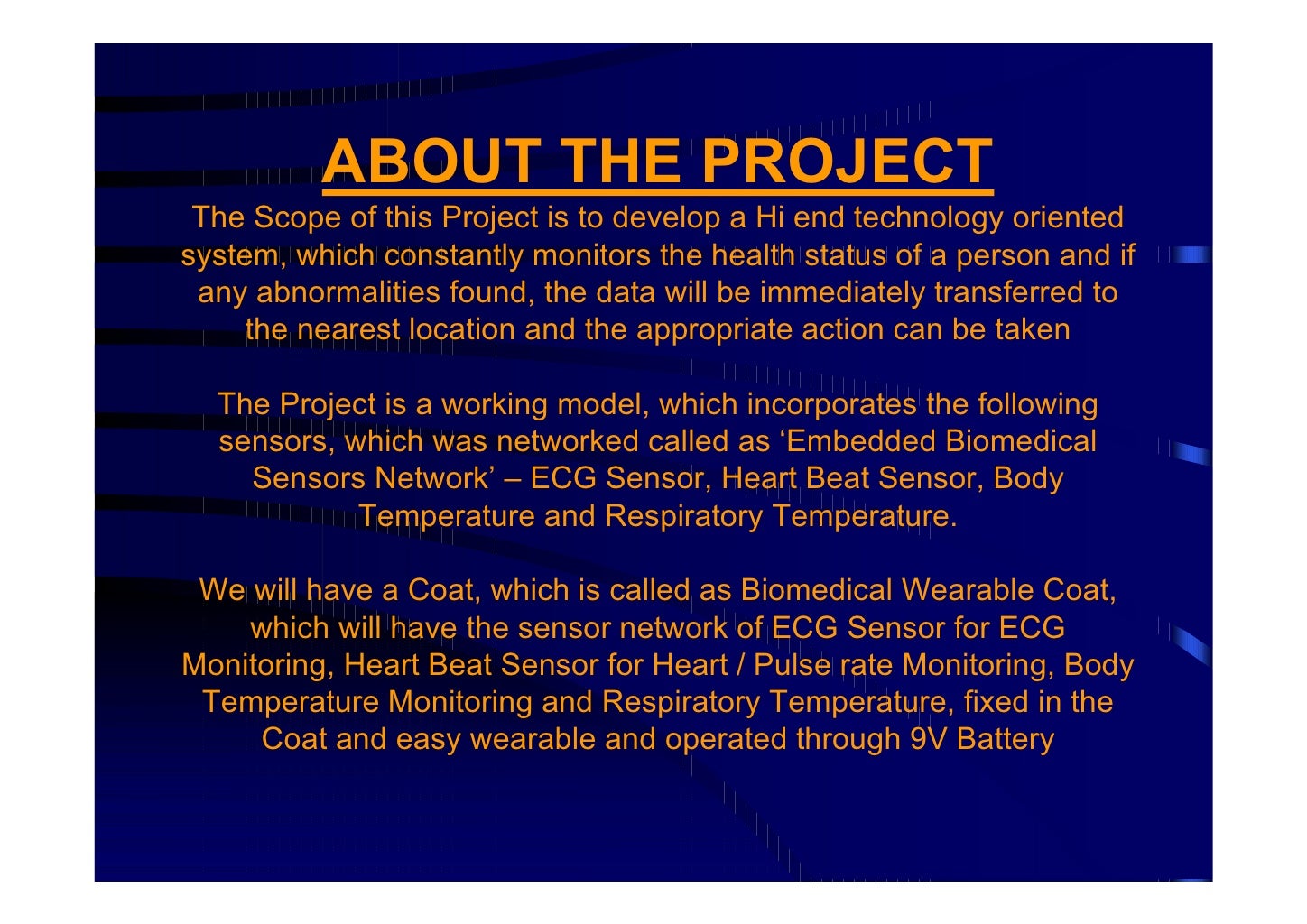 ABOUT THE PROJECT

The Scope of this Project is to develop a Hi end technology oriented system, which constantly monitors the health status of a person and if any abnormalities found, the data will be immediately transferred to the nearest location and the appropriate action can be taken

The Project is a working model, which incorporates the following sensors, which was networked called as ‘Embedded Biomedical Sensors Network’ – ECG Sensor, Heart Beat Sensor, Body Temperature and Respiratory Temperature.

We will have a Coat, which is called as Biomedical Wearable Coat, which will have the sensor network of ECG Sensor for ECG Monitoring, Heart Beat Sensor for Heart / Pulse rate Monitoring, Body Temperature Monitoring and Respiratory Temperature, fixed in the Coat and easy wearable and operated through 9V Battery